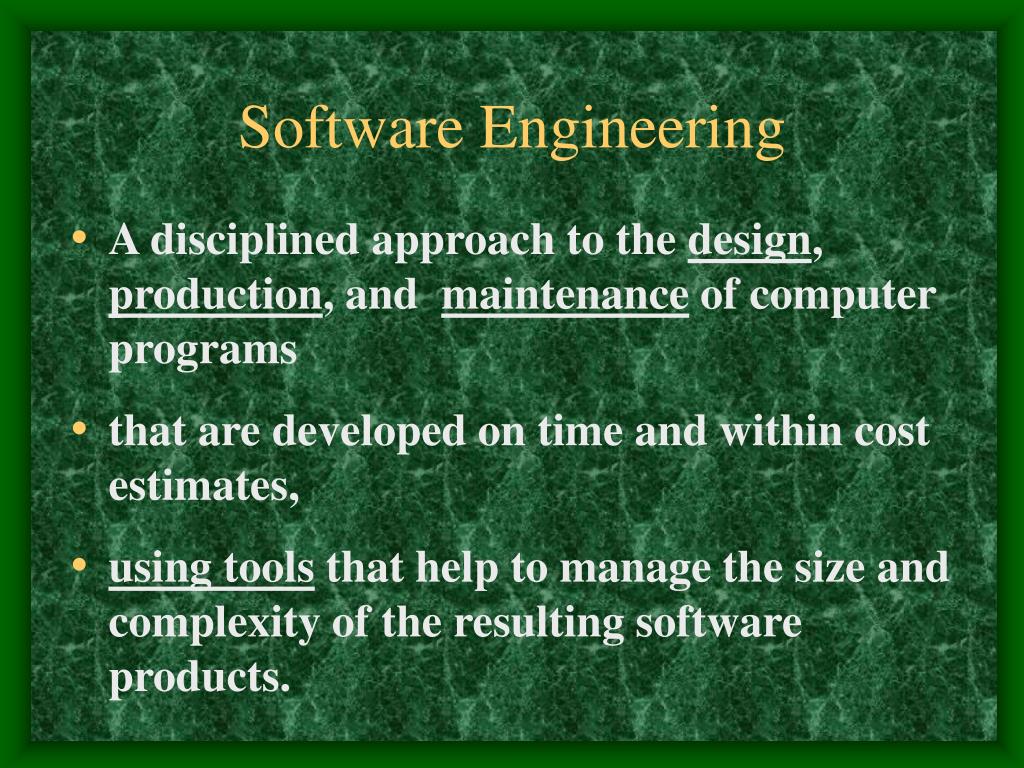 Software Engineering

• A disciplined approach to the design, production, and maintenance of computer programs

• that are developed on time and within cost estimates,

• using tools that help to manage the size and complexity of the resulting software products.